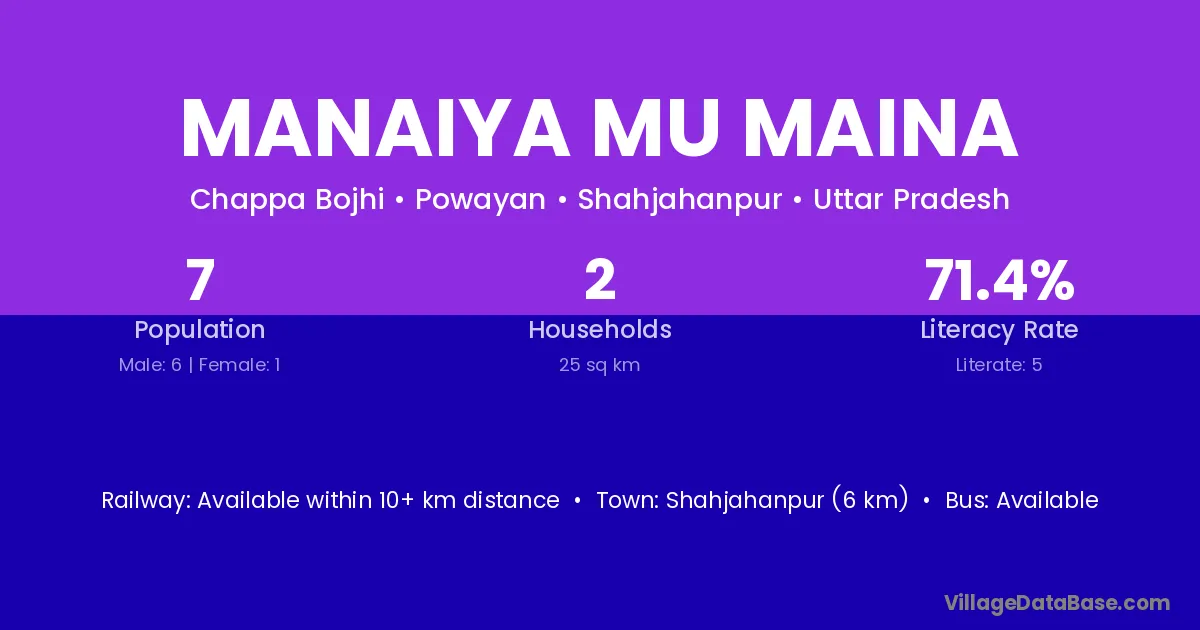 MANAIYA MU MAINA

Chappa Bojhi • Powayan • Shahjahanpur • Uttar Pradesh

7
Population
Male: 6 | Female: 1

2
Households
25 sq km

71.4%
Literacy Rate
Literate: 5

Railway: Available within 10+ km distance • Town: Shahjahanpur (6 km) • Bus: Available

VillageDataBase.com